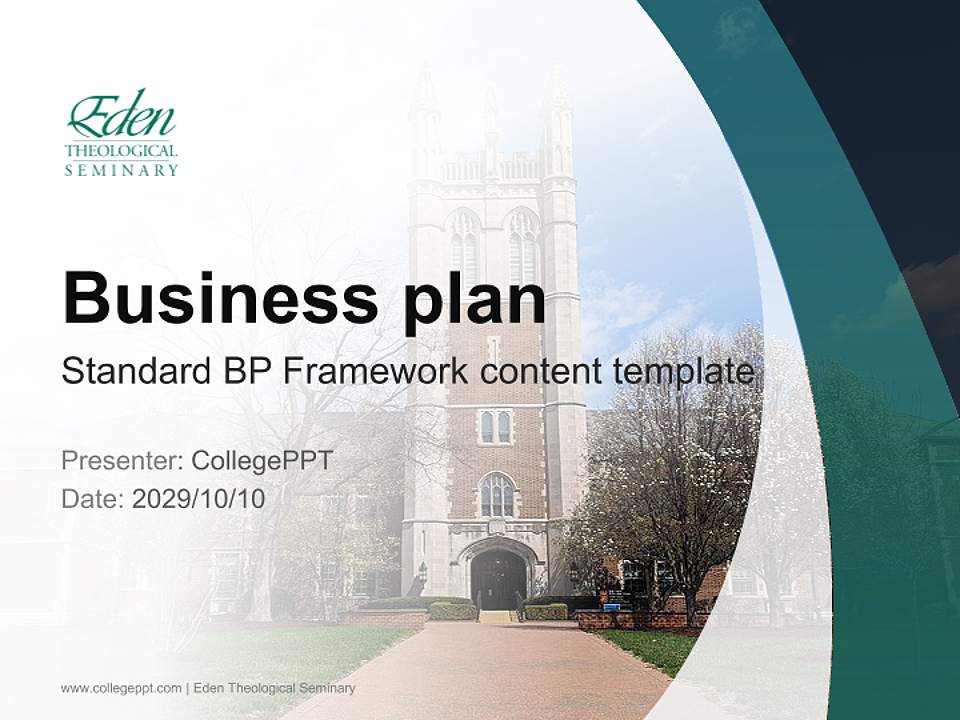 Eden
THEOLOGICAL
SEMINARY

Business plan

Standard BP Framework content template

Presenter: CollegePPT
Date: 2029/10/10

www.collegeppt.com | Eden Theological Seminary